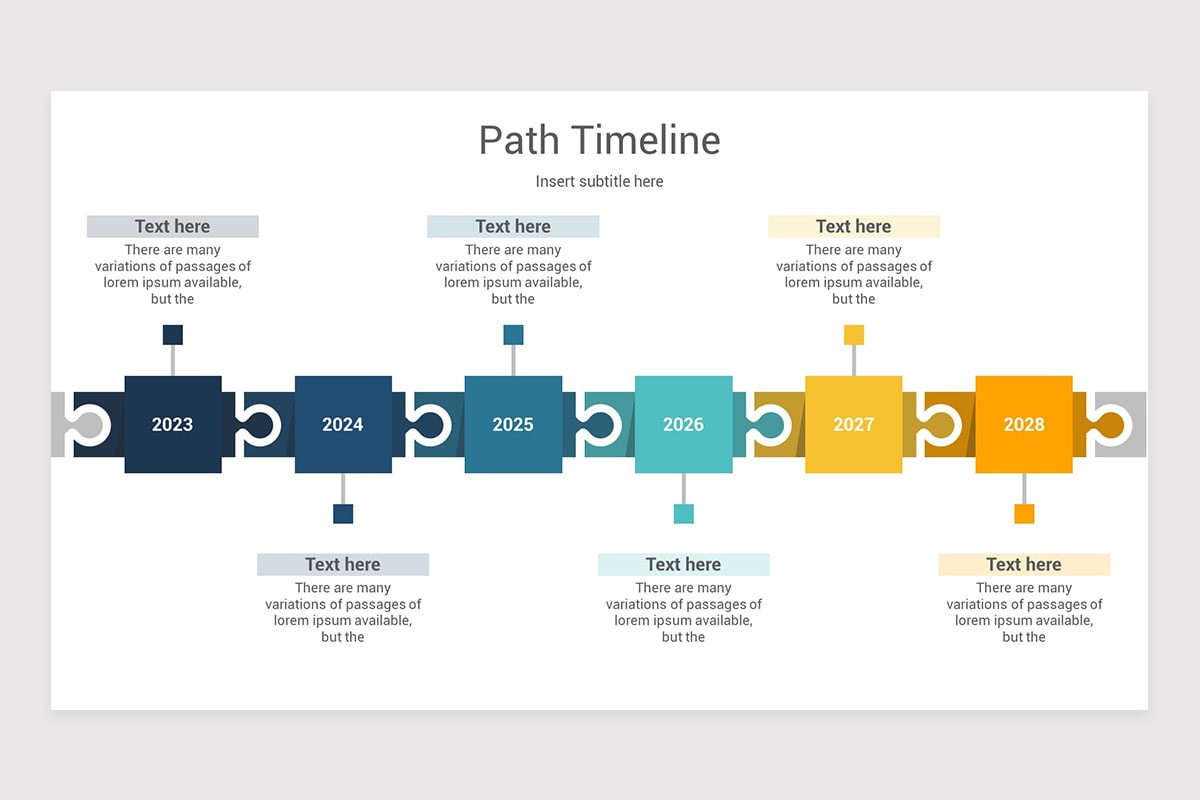 Path Timeline

Insert subtitle here

Text here
There are many variations of passages of lorem ipsum available, but the

Text here
There are many variations of passages of lorem ipsum available, but the

Text here
There are many variations of passages of lorem ipsum available, but the

2023

2024

2025

2026

2027

2028

Text here
There are many variations of passages of lorem ipsum available, but the

Text here
There are many variations of passages of lorem ipsum available, but the

Text here
There are many variations of passages of lorem ipsum available, but the